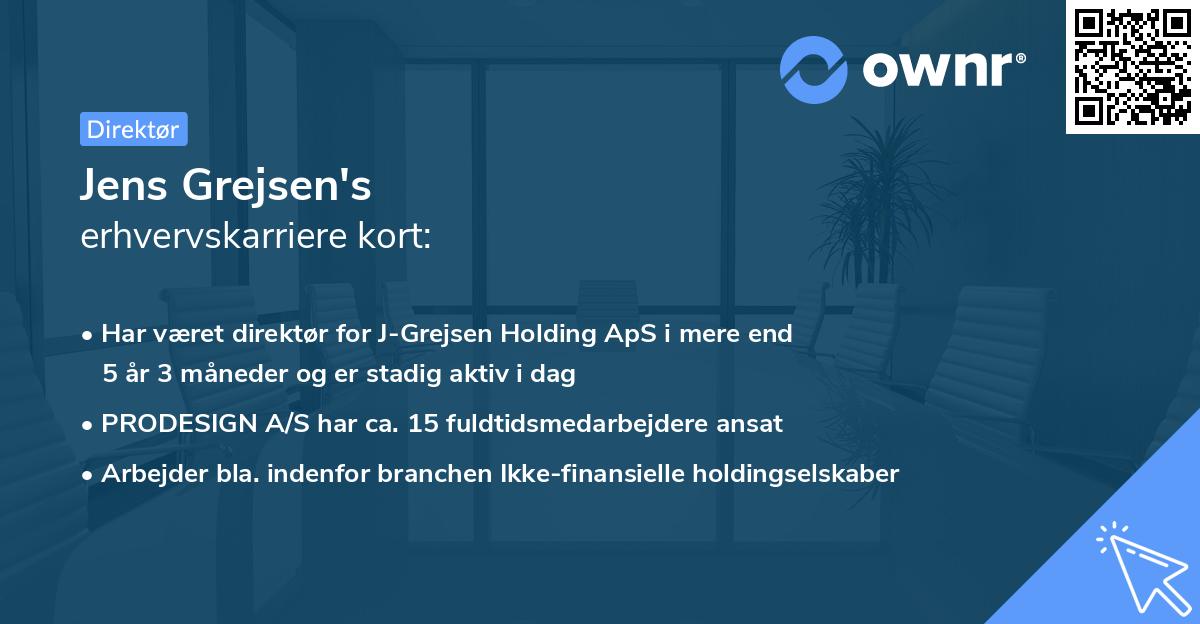 ownr®

Direktør

Jens Grejsen's
erhvervskarriere kort:

• Har været direktør for J-Grejsen Holding ApS i mere end 5 år 3 måneder og er stadig aktiv i dag

• PRODESIGN A/S har ca. 15 fuldtidsmedarbejdere ansat

• Arbejder bla. indenfor branchen Ikke-finansielle holdingselskaber